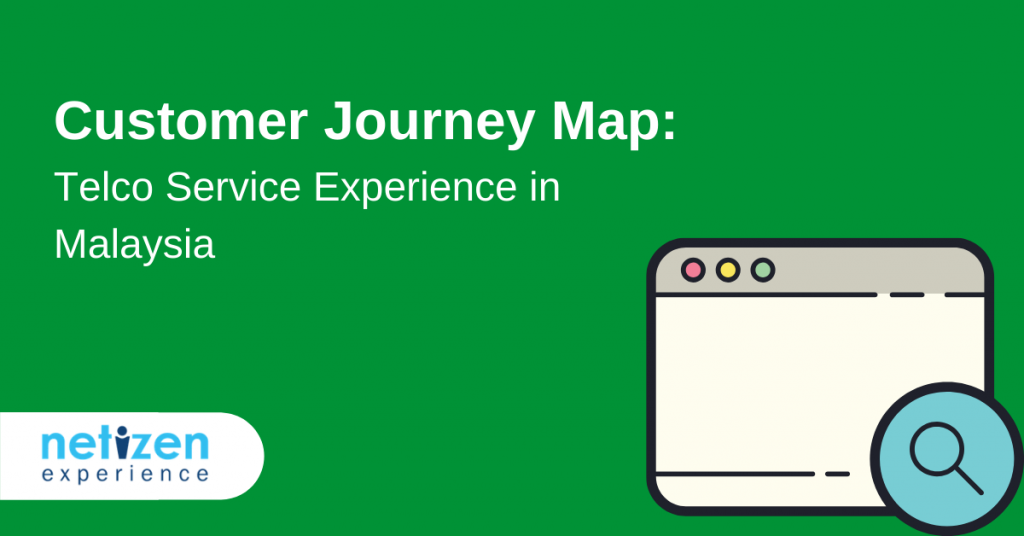 Customer Journey Map:
Telco Service Experience in Malaysia

netizen
experience